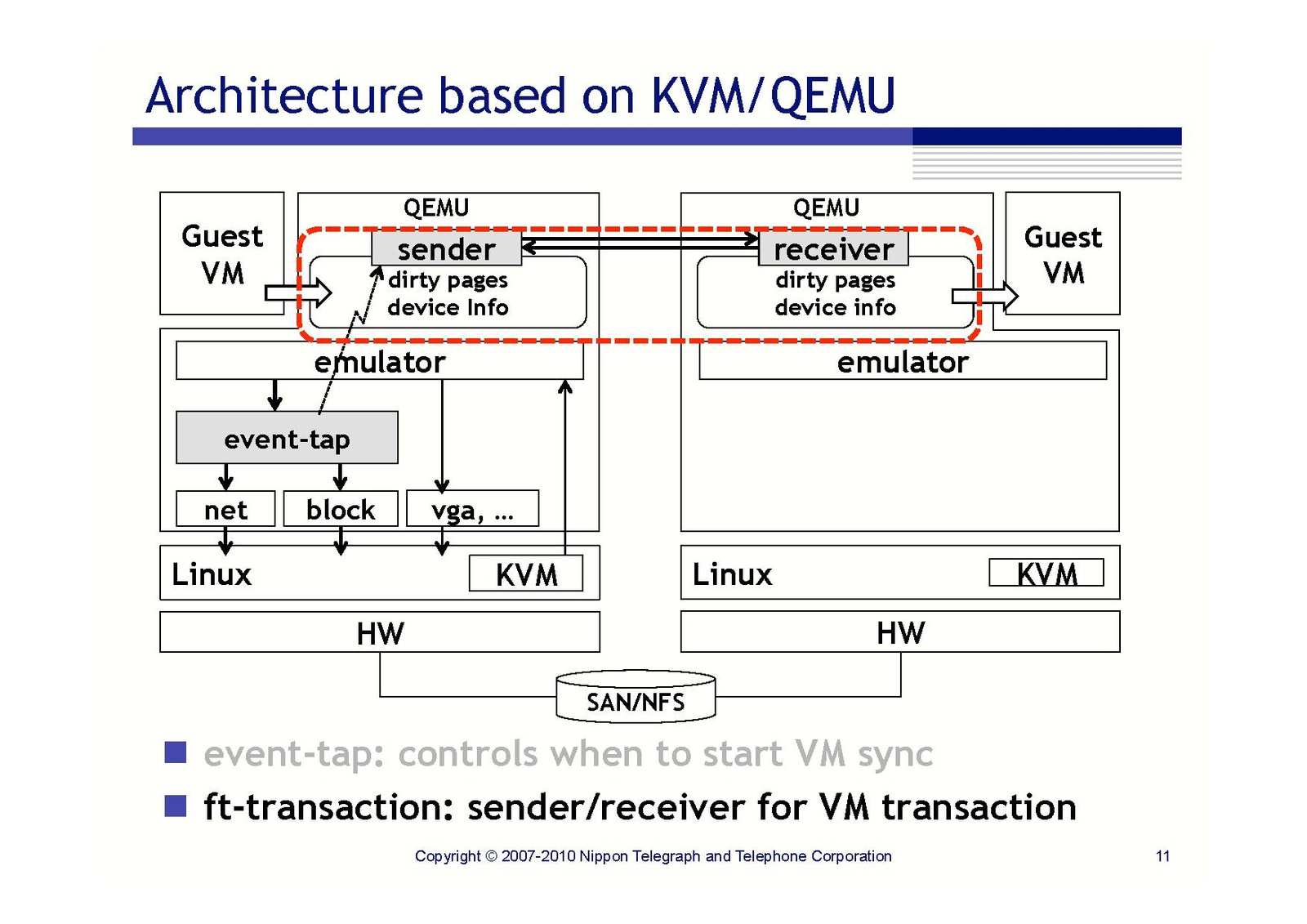 Architecture based on KVM/QEMU

Guest VM

QEMU

sender

dirty pages
device Info

emulator

event-tap

net

block

vga, …

Linux

KVM

HW

QEMU

receiver

dirty pages
device info

Guest VM

emulator

Linux

KVM

HW

SAN/NFS

event-tap: controls when to start VM sync

ft-transaction: sender/receiver for VM transaction

Copyright © 2007-2010 Nippon Telegraph and Telephone Corporation

11